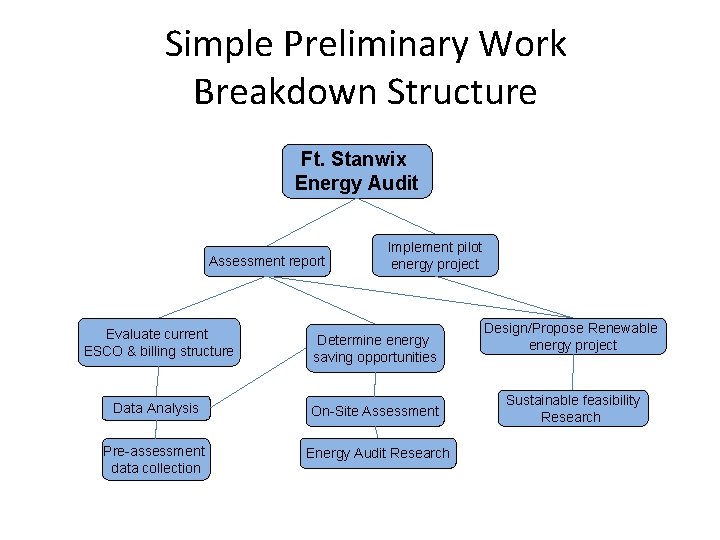 Simple Preliminary Work Breakdown Structure

Ft. Stanwix Energy Audit

Assessment report

Implement pilot energy project

Evaluate current ESCO & billing structure

Determine energy saving opportunities

Design/Propose Renewable energy project

Data Analysis

On-Site Assessment

Sustainable feasibility Research

Pre-assessment data collection

Energy Audit Research